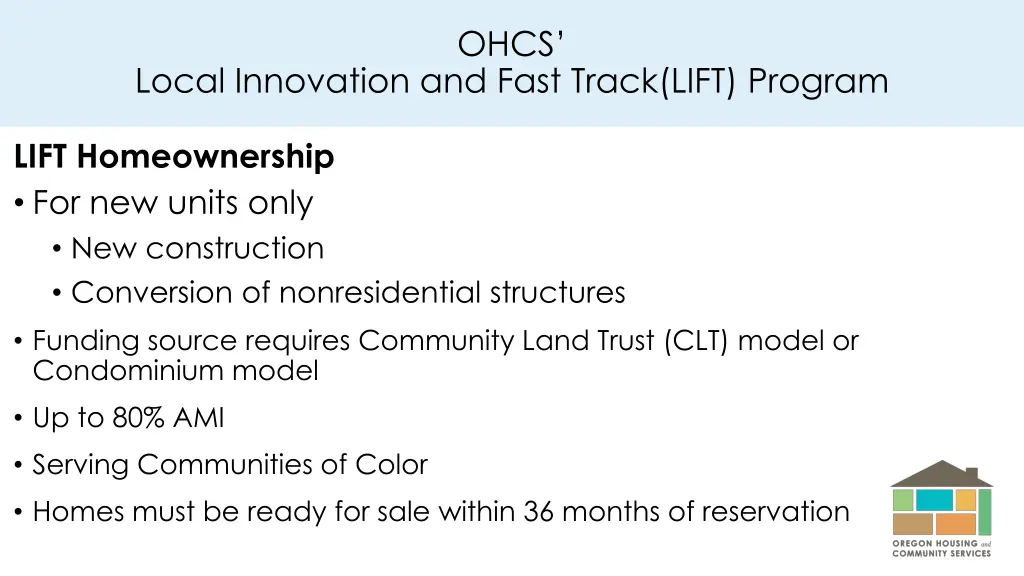 OHCS'
Local Innovation and Fast Track(LIFT) Program

LIFT Homeownership

• For new units only
  • New construction
  • Conversion of nonresidential structures
• Funding source requires Community Land Trust (CLT) model or Condominium model
• Up to 80% AMI
• Serving Communities of Color
• Homes must be ready for sale within 36 months of reservation

OREGON HOUSING and COMMUNITY SERVICES